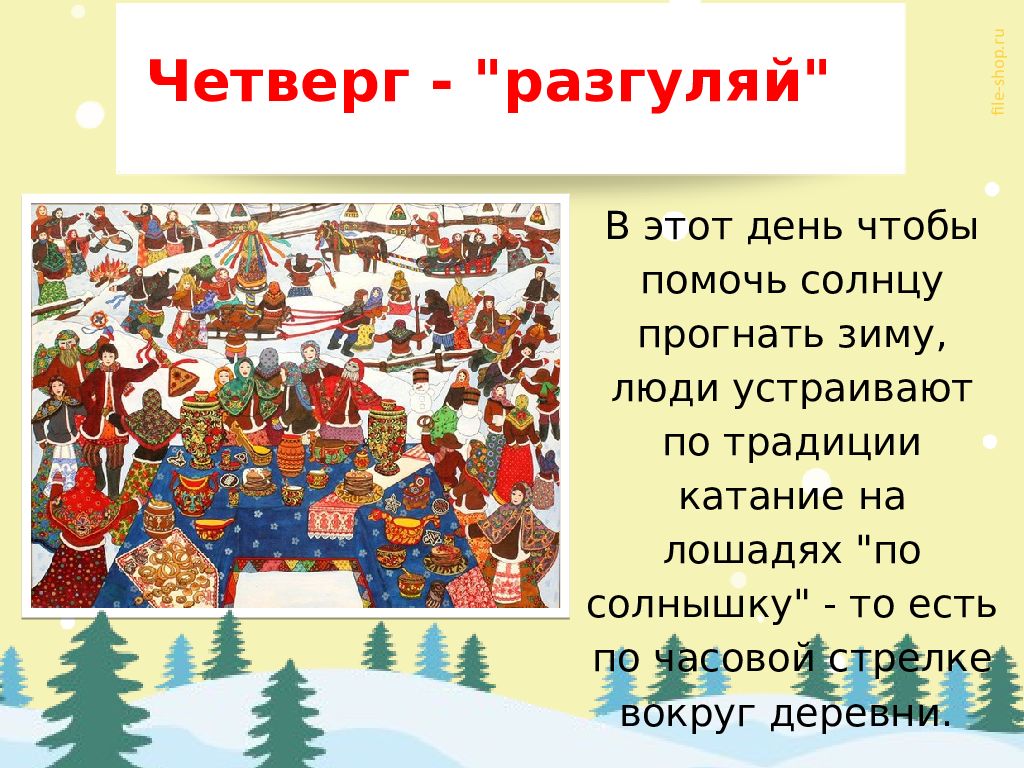 Четверг - "разгуляй"

file-shop.ru

В этот день чтобы помочь солнцу прогнать зиму, люди устраивают по традиции катание на лошадях "по солнышку" - то есть по часовой стрелке вокруг деревни.